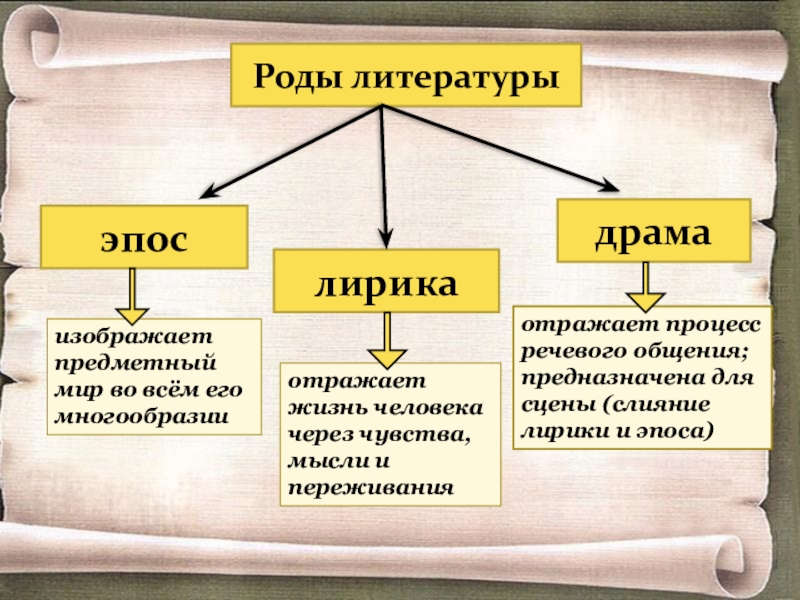 Роды литературы

эпос

изображает предметный мир во всём его многообразии

лирика

отражает жизнь человека через чувства, мысли и переживания

драма

отражает процесс речевого общения; предназначена для сцены (слияние лирики и эпоса)